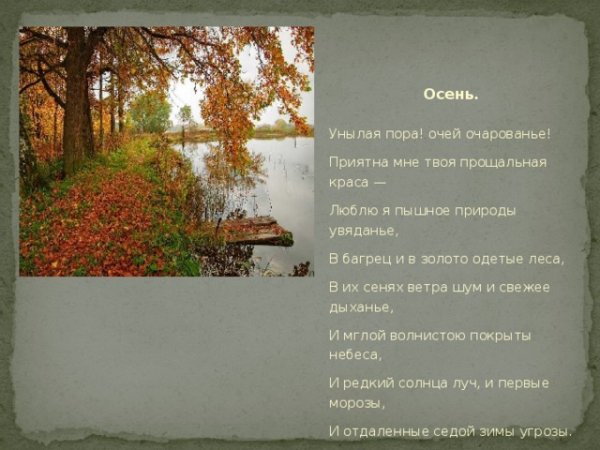 Осень.

Унылая пора! очей очарованье!

Приятна мне твоя прощальная краса —

Люблю я пышное природы увяданье,

В багрец и в золото одетые леса,

В их сенях ветра шум и свежее дыханье,

И мглой волнистою покрыты небеса,

И редкий солнца луч, и первые морозы,

И отдаленные седой зимы угрозы.